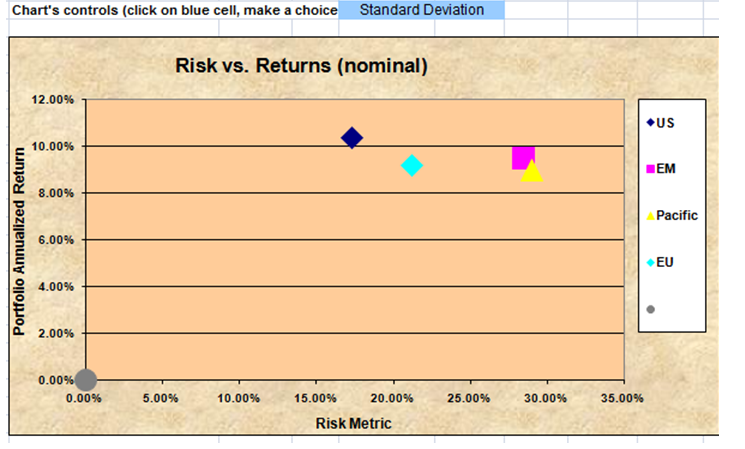 Chart's controls (click on blue cell, make a choice Standard Deviation

Risk vs. Returns (nominal)

Portfolio Annualized Return

12.00%
10.00%
8.00%
6.00%
4.00%
2.00%
0.00%

0.00% 5.00% 10.00% 15.00% 20.00% 25.00% 30.00% 35.00%

Risk Metric

US
EM
Pacific
EU